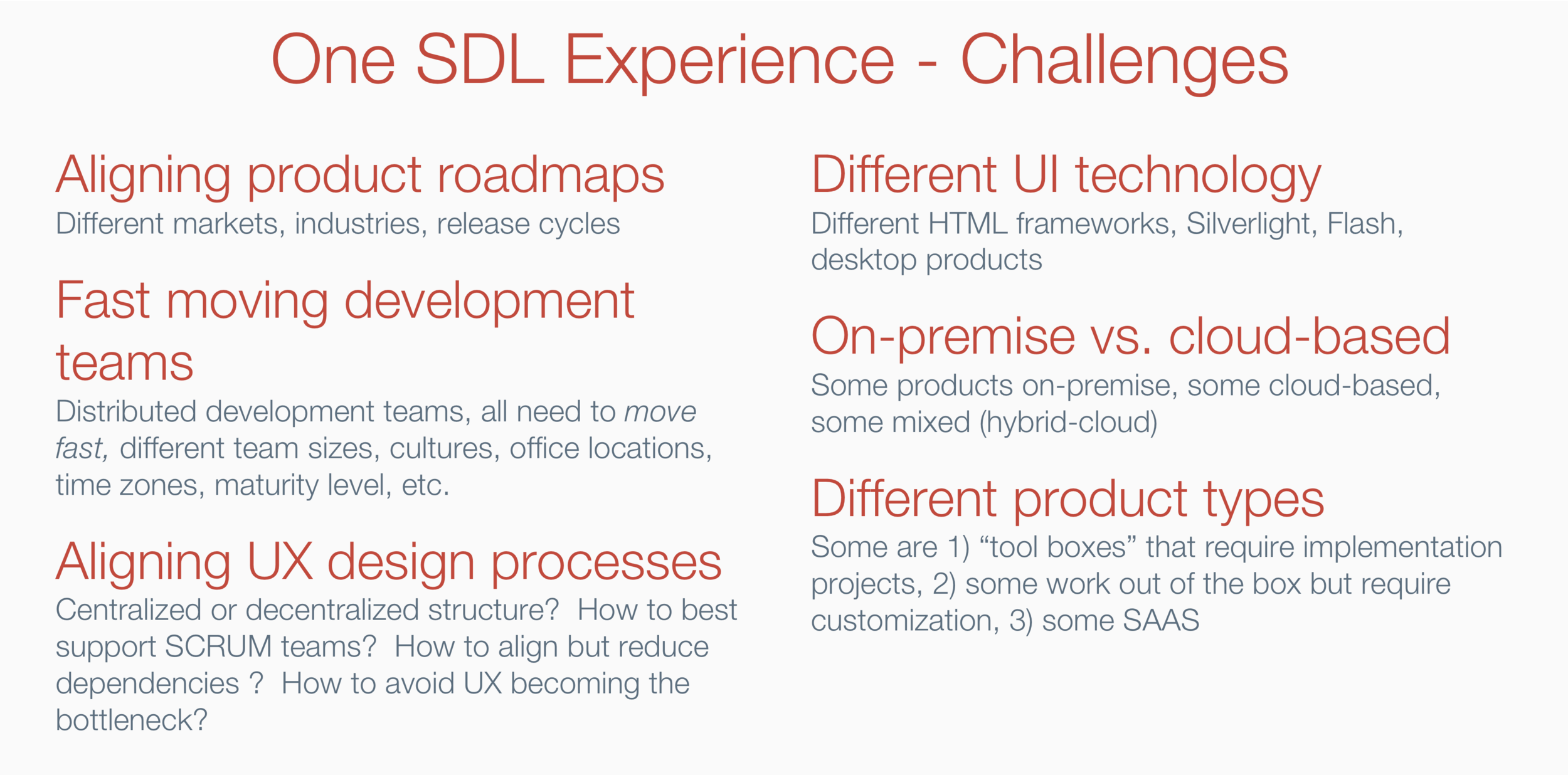 One SDL Experience - Challenges

Aligning product roadmaps

Different markets, industries, release cycles

Fast moving development teams

Distributed development teams, all need to move fast, different team sizes, cultures, office locations, time zones, maturity level, etc.

Aligning UX design processes

Centralized or decentralized structure? How to best support SCRUM teams? How to align but reduce dependencies ? How to avoid UX becoming the bottleneck?

Different UI technology

Different HTML frameworks, Silverlight, Flash, desktop products

On-premise vs. cloud-based

Some products on-premise, some cloud-based, some mixed (hybrid-cloud)

Different product types

Some are 1) “tool boxes” that require implementation projects, 2) some work out of the box but require customization, 3) some SAAS